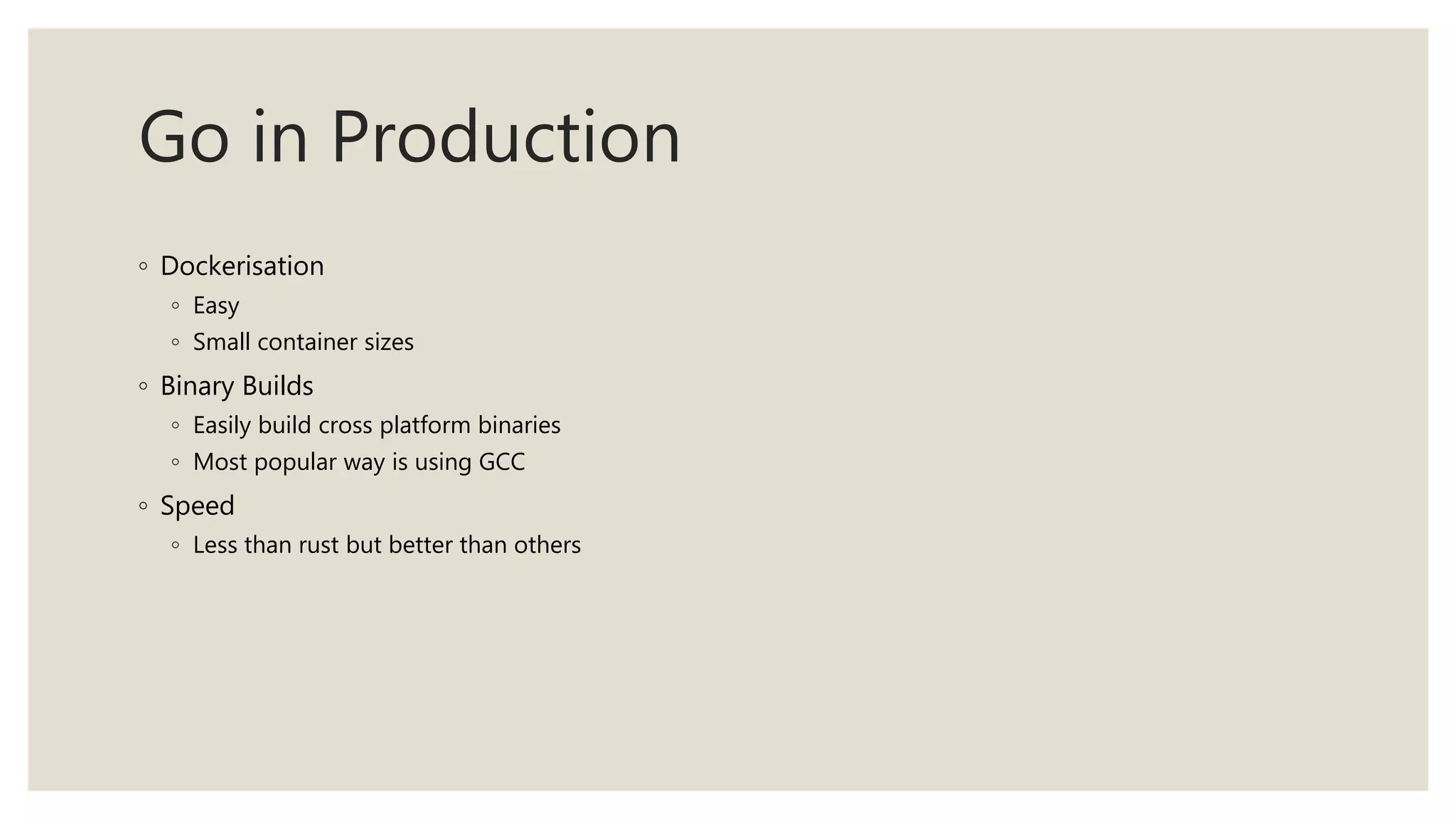 Go in Production

◦ Dockerisation
  ◦ Easy
  ◦ Small container sizes
◦ Binary Builds
  ◦ Easily build cross platform binaries
  ◦ Most popular way is using GCC
◦ Speed
  ◦ Less than rust but better than others